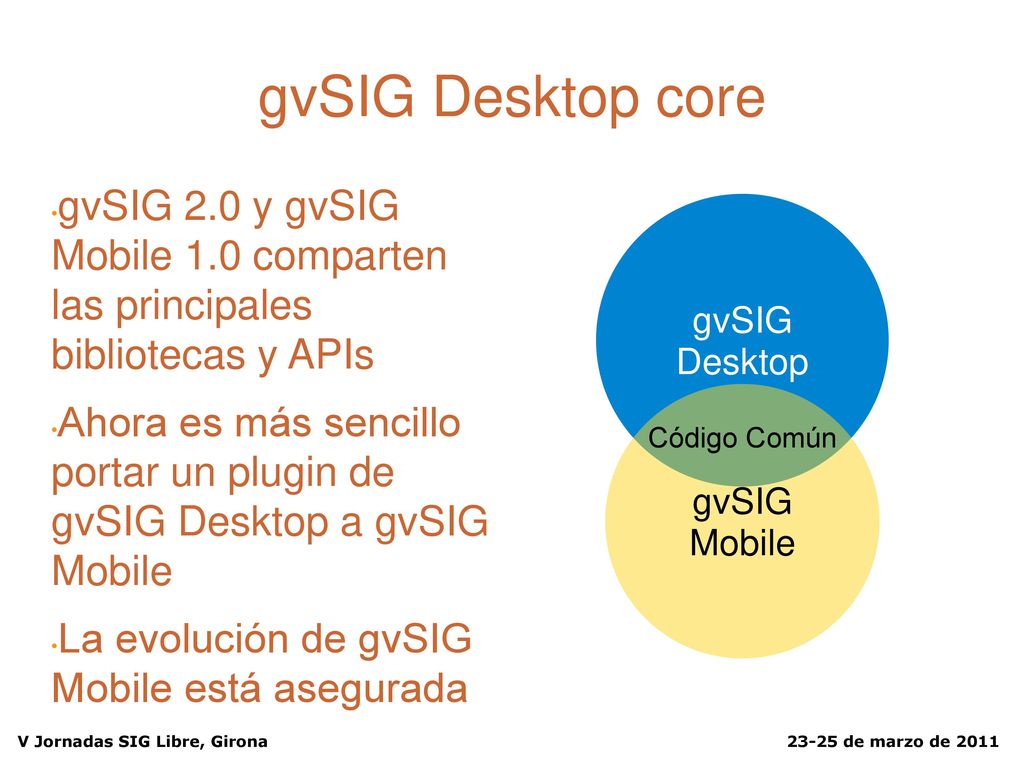 gvSIG Desktop core

•gvSIG 2.0 y gvSIG Mobile 1.0 comparten las principales bibliotecas y APIs

•Ahora es más sencillo portar un plugin de gvSIG Desktop a gvSIG Mobile

•La evolución de gvSIG Mobile está asegurada

gvSIG Desktop

Código Común

gvSIG Mobile

V Jornadas SIG Libre, Girona

23-25 de marzo de 2011